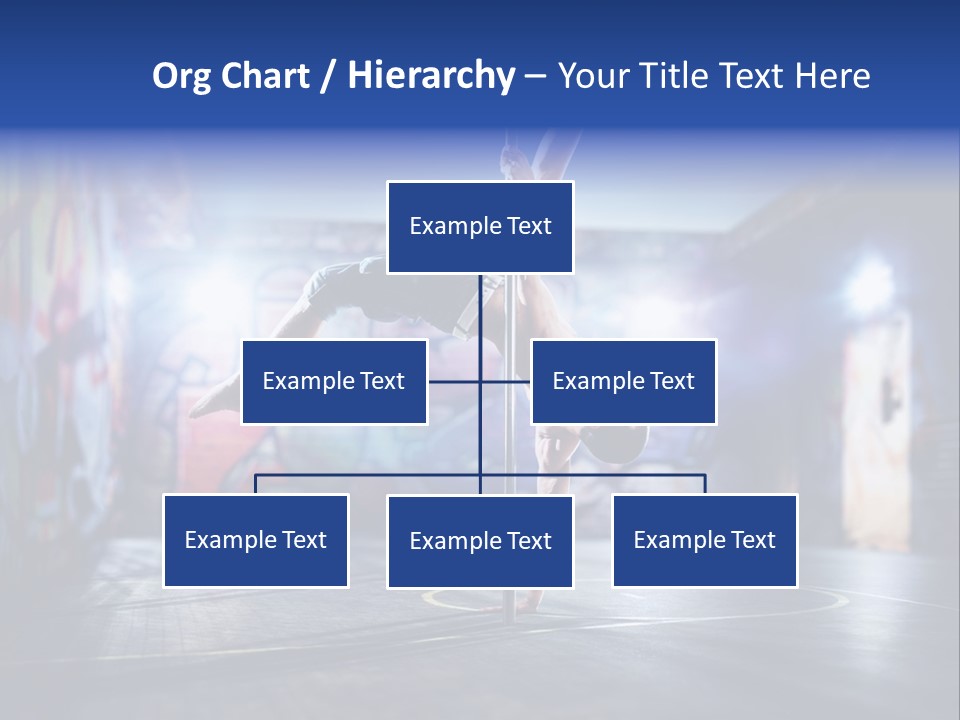 Org Chart / Hierarchy – Your Title Text Here

Example Text

Example Text

Example Text

Example Text

Example Text

Example Text